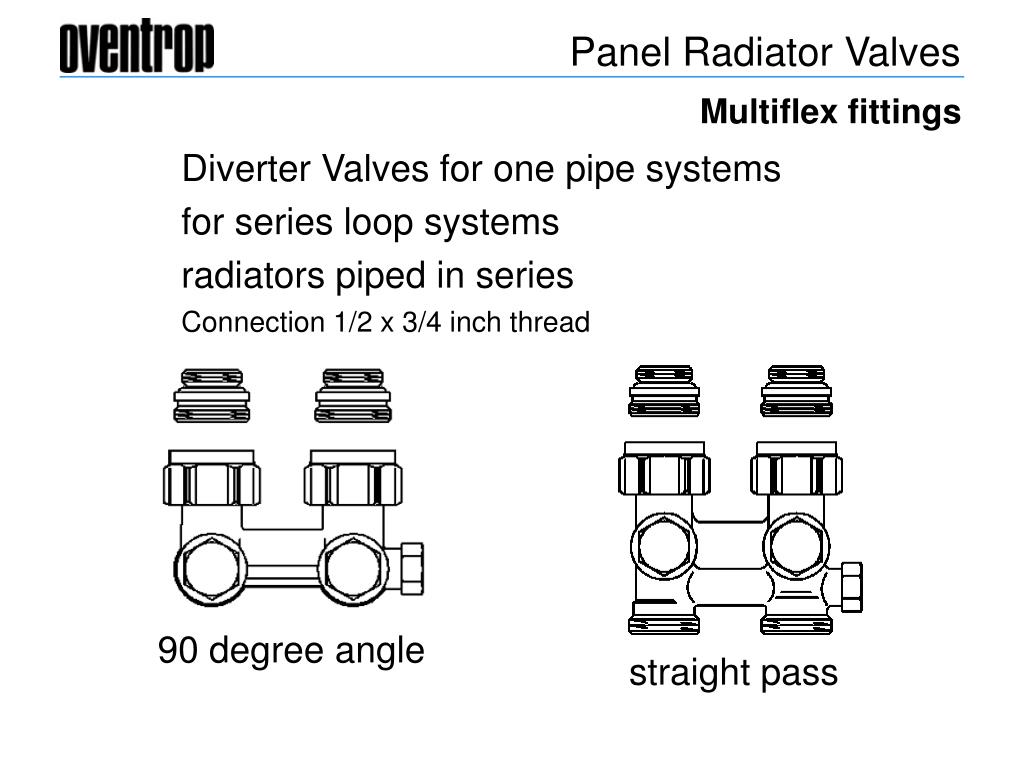 oventrop

Panel Radiator Valves

Multiflex fittings

Diverter Valves for one pipe systems

for series loop systems

radiators piped in series

Connection 1/2 x 3/4 inch thread

90 degree angle

straight pass